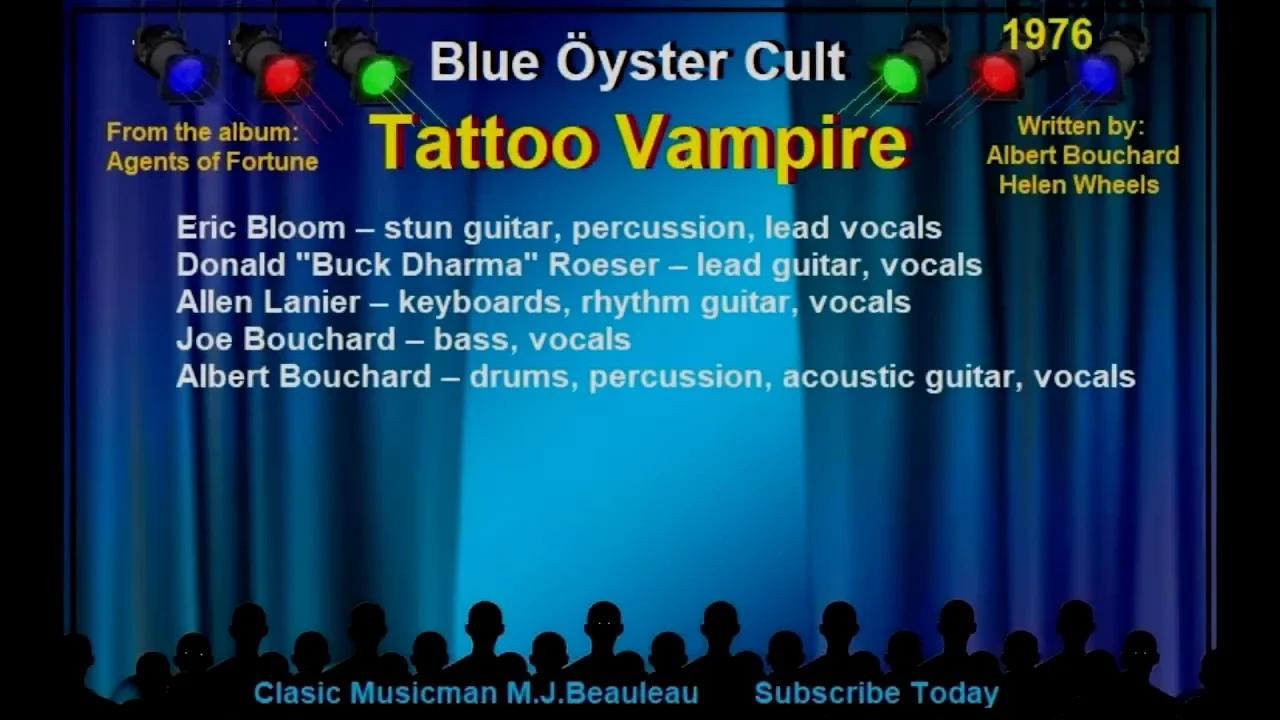 Blue Öyster Cult

1976

From the album:
Agents of Fortune

Tattoo Vampire

Written by:
Albert Bouchard
Helen Wheels

Eric Bloom – stun guitar, percussion, lead vocals
Donald "Buck Dharma" Roeser – lead guitar, vocals
Allen Lanier – keyboards, rhythm guitar, vocals
Joe Bouchard – bass, vocals
Albert Bouchard – drums, percussion, acoustic guitar, vocals

Clasic Musicman M.J.Beauleau Subscribe Today